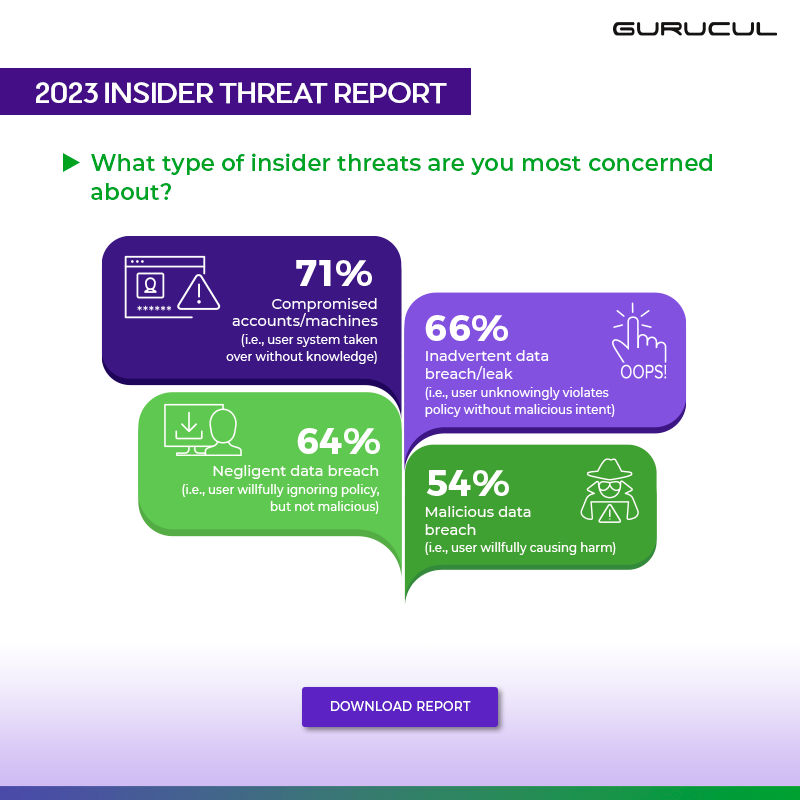 GURUCUL

2023 INSIDER THREAT REPORT

What type of insider threats are you most concerned about?

******

71%
Compromised accounts/machines
(i.e., user system taken over without knowledge)

66%
Inadvertent data breach/leak
(i.e., user unknowingly violates policy without malicious intent)

OOPS!

64%
Negligent data breach
(i.e., user willfully ignoring policy, but not malicious)

54%
Malicious data breach
(i.e., user willfully causing harm)

DOWNLOAD REPORT